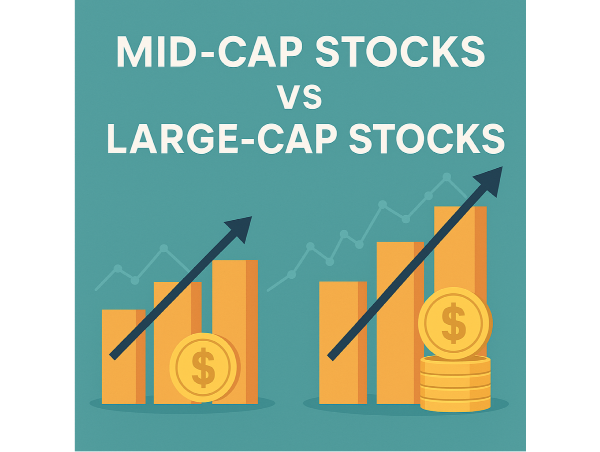 MID-CAP STOCKS
VS
LARGE-CAP STOCKS

$

$